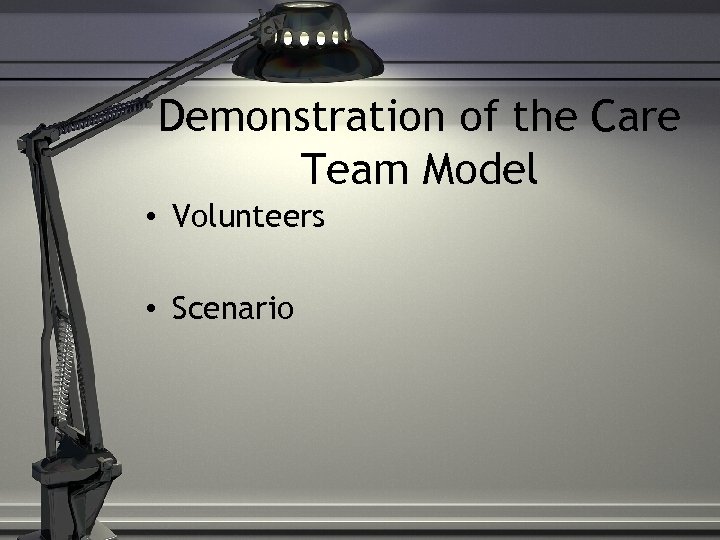 Demonstration of the Care Team Model

• Volunteers

• Scenario